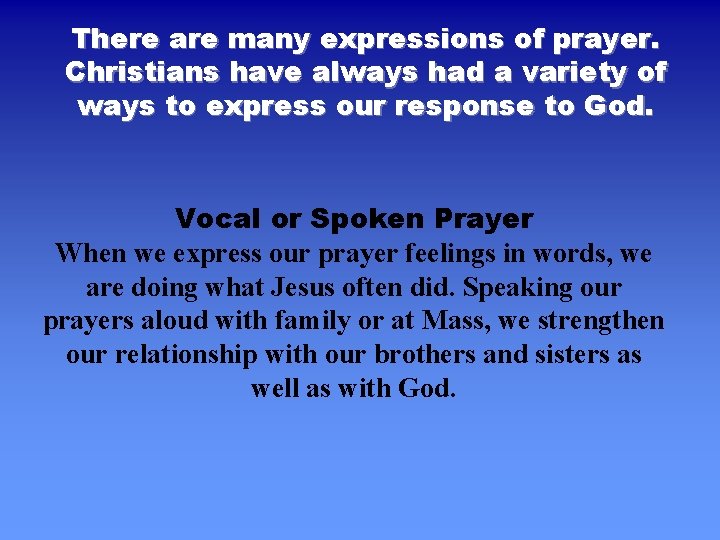 There are many expressions of prayer. Christians have always had a variety of ways to express our response to God.

Vocal or Spoken Prayer
When we express our prayer feelings in words, we are doing what Jesus often did. Speaking our prayers aloud with family or at Mass, we strengthen our relationship with our brothers and sisters as well as with God.